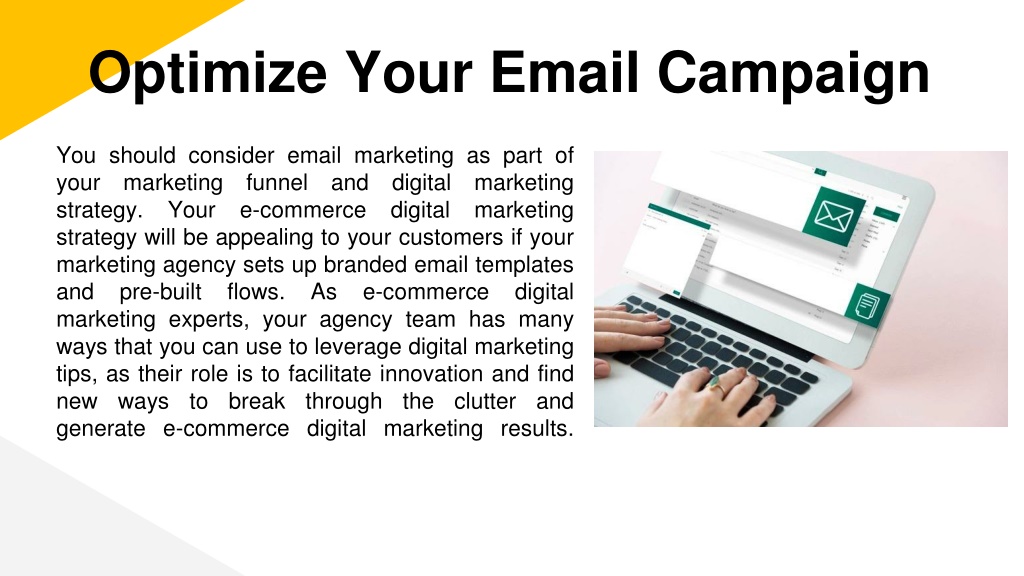 Optimize Your Email Campaign

You should consider email marketing as part of your marketing funnel and digital marketing strategy. Your e-commerce digital marketing strategy will be appealing to your customers if your marketing agency sets up branded email templates and pre-built flows. As e-commerce digital marketing experts, your agency team has many ways that you can use to leverage digital marketing tips, as their role is to facilitate innovation and find new ways to break through the clutter and generate e-commerce digital marketing results.